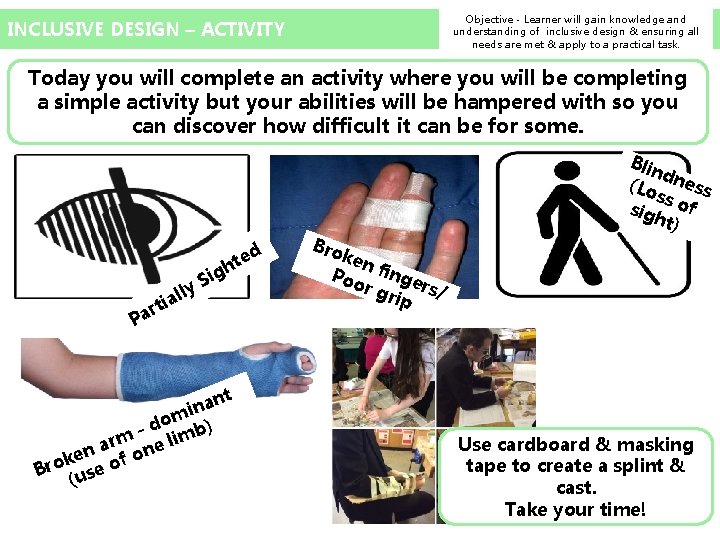 INCLUSIVE DESIGN – ACTIVITY

Objective - Learner will gain knowledge and understanding of inclusive design & ensuring all needs are met & apply to a practical task.

Today you will complete an activity where you will be completing a simple activity but your abilities will be hampered with so you can discover how difficult it can be for some.

Partially Sighted

Broken fingers/ Poor grip

Blindness (Loss of sight)

Broken arm - dominant (use of one limb)

Use cardboard & masking tape to create a splint & cast.
Take your time!